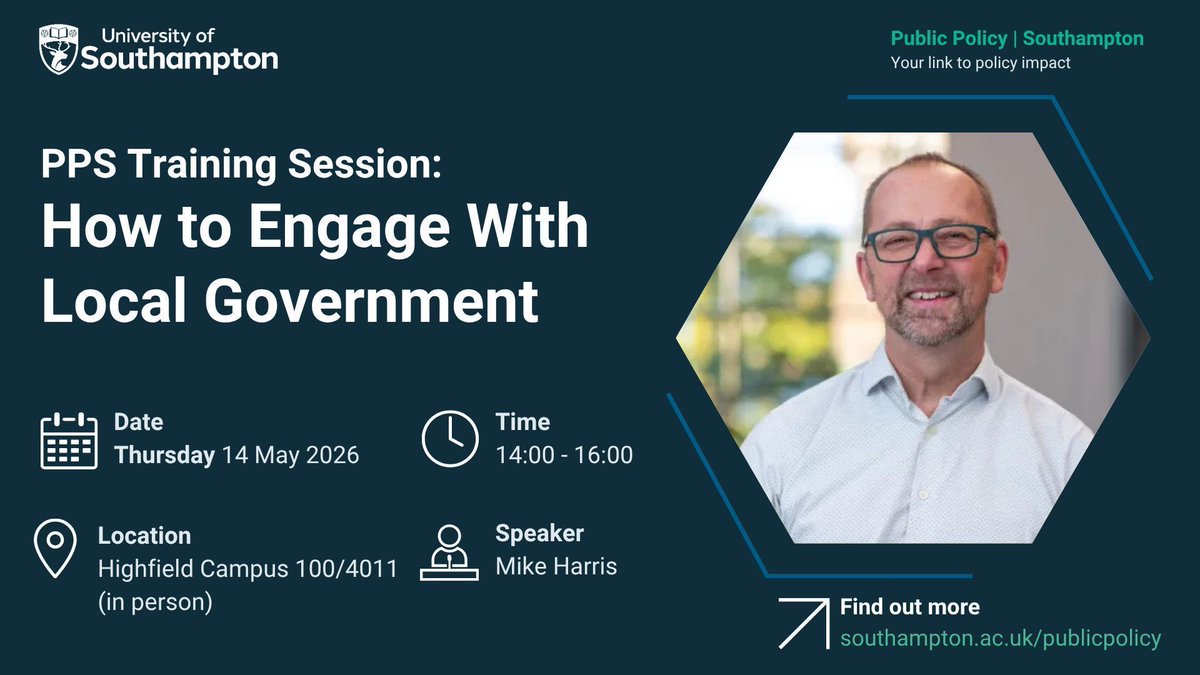 University of Southampton

Public Policy | Southampton
Your link to policy impact

PPS Training Session:
How to Engage With Local Government

Date
Thursday 14 May 2026

Time
14:00 - 16:00

Location
Highfield Campus 100/4011 (in person)

Speaker
Mike Harris

Find out more
southampton.ac.uk/publicpolicy